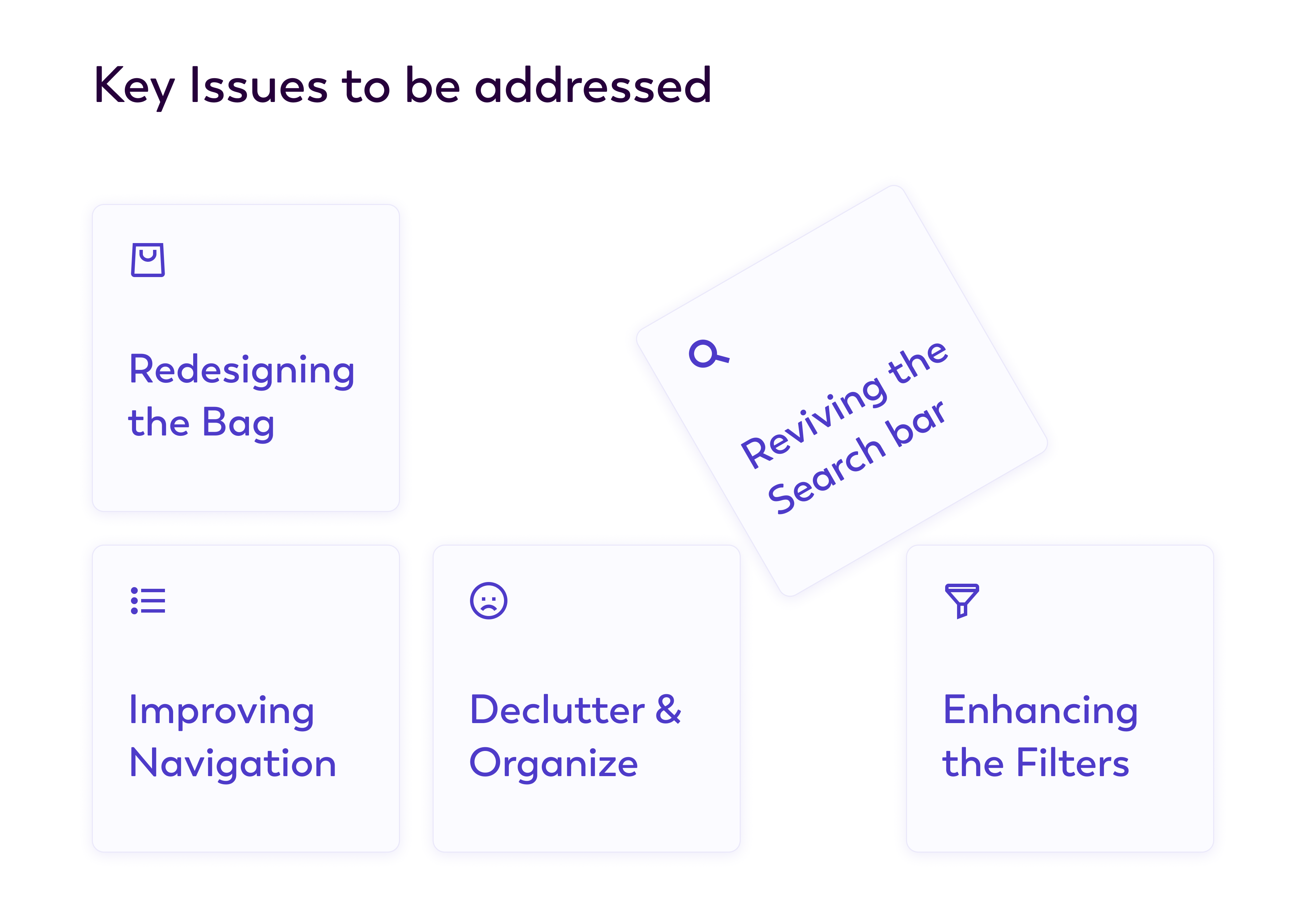 Key Issues to be addressed

Redesigning the Bag

Reviving the Search bar

Improving Navigation

Declutter & Organize

Enhancing the Filters